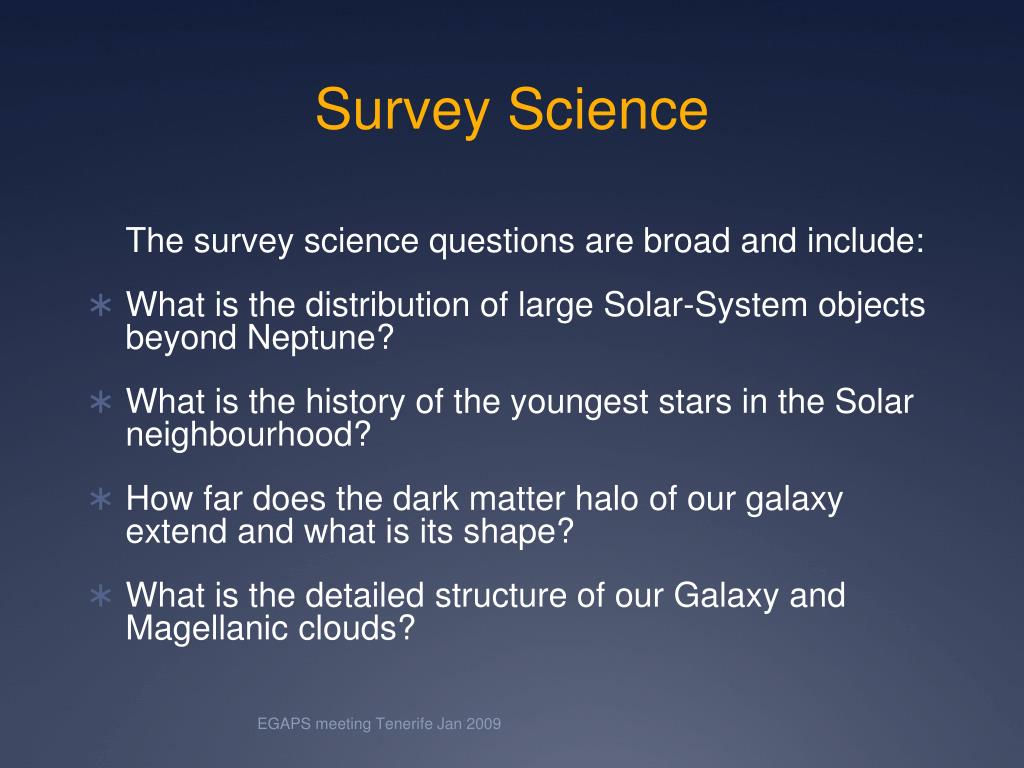 Survey Science

The survey science questions are broad and include:

∗ What is the distribution of large Solar-System objects beyond Neptune?

∗ What is the history of the youngest stars in the Solar neighbourhood?

∗ How far does the dark matter halo of our galaxy extend and what is its shape?

∗ What is the detailed structure of our Galaxy and Magellanic clouds?

EGAPS meeting Tenerife Jan 2009